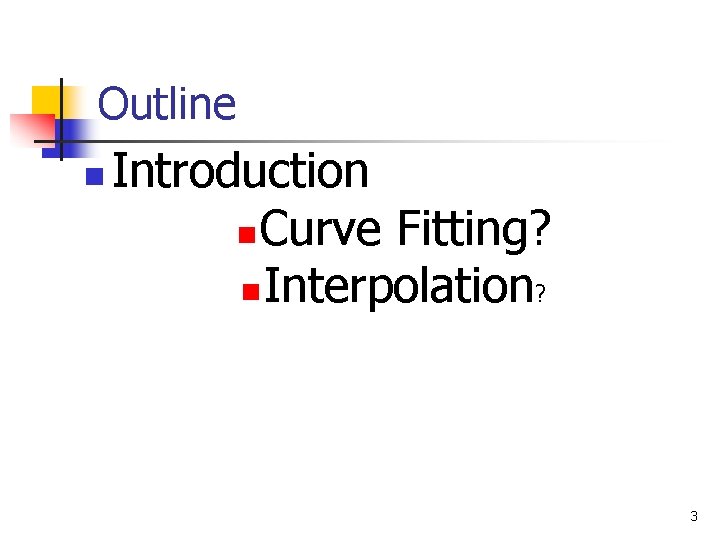 Outline

Introduction

Curve Fitting?

Interpolation?

3